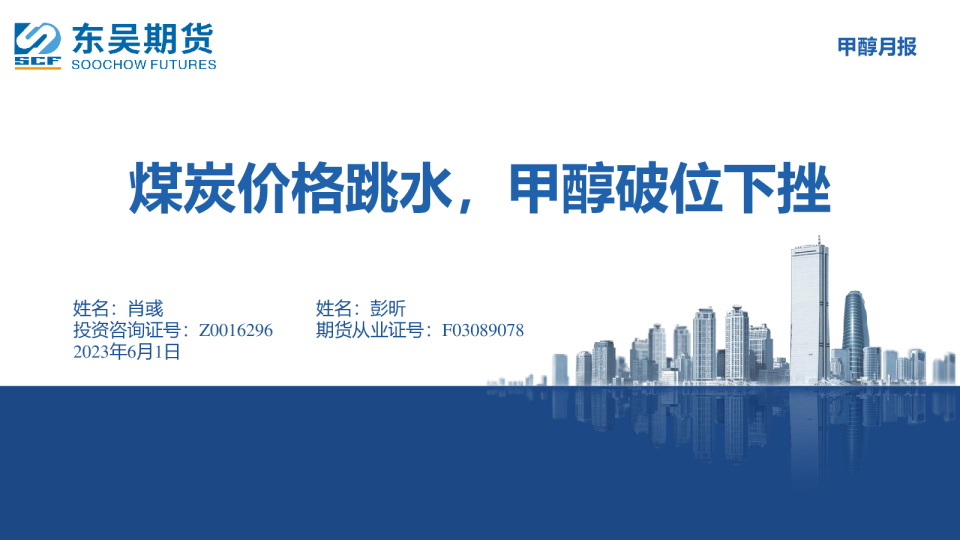 SCF 东吴期货
SOOCHOW FUTURES

甲醇月报

煤炭价格跳水，甲醇破位下挫

姓名：肖彧
投资咨询证号：Z0016296
2023年6月1日

姓名：彭昕
期货从业证号：F03089078